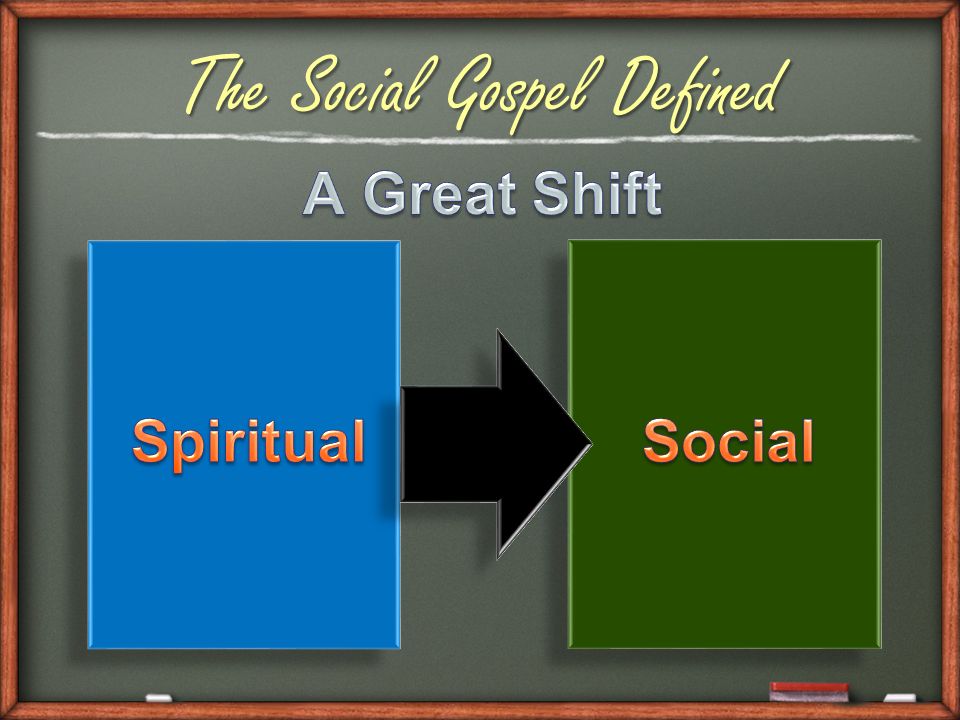 The Social Gospel Defined

A Great Shift

Spiritual

Social